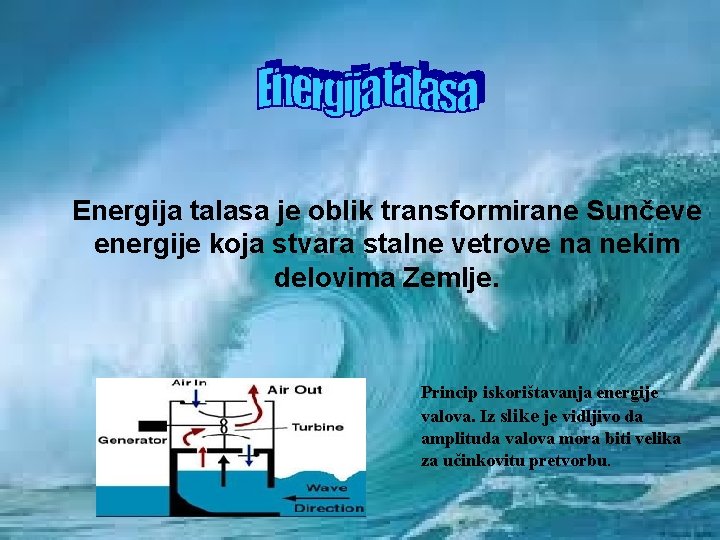 Energija talasa

Energija talasa je oblik transformirane Sunčeve energije koja stvara stalne vetrove na nekim delovima Zemlje.

Air In
Air Out
Turbine
Generator
Wave
Direction

Princip iskorištavanja energije valova. Iz slike je vidljivo da amplituda valova mora biti velika za učinkovitu pretvorbu.